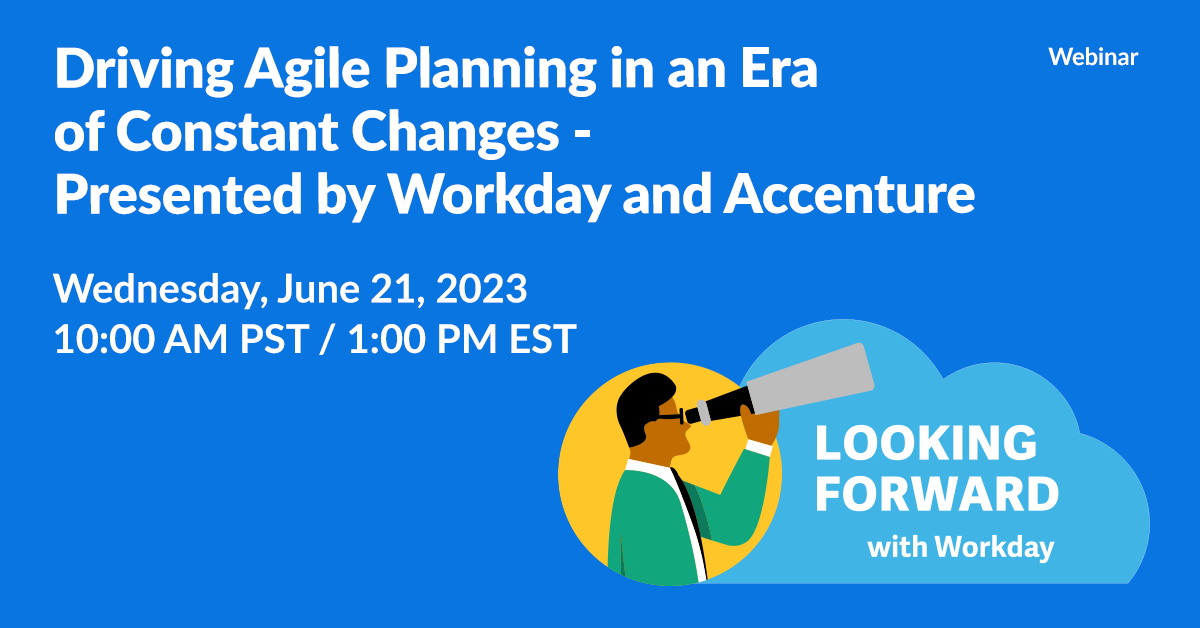 Driving Agile Planning in an Era of Constant Changes - Presented by Workday and Accenture

Webinar

Wednesday, June 21, 2023
10:00 AM PST / 1:00 PM EST

LOOKING FORWARD
with Workday